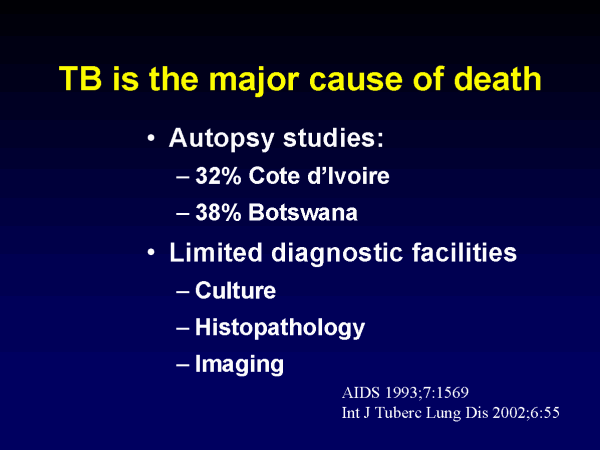 TB is the major cause of death

• Autopsy studies:
  – 32% Cote d'Ivoire
  – 38% Botswana
• Limited diagnostic facilities
  – Culture
  – Histopathology
  – Imaging

AIDS 1993;7:1569
Int J Tuberc Lung Dis 2002;6:55